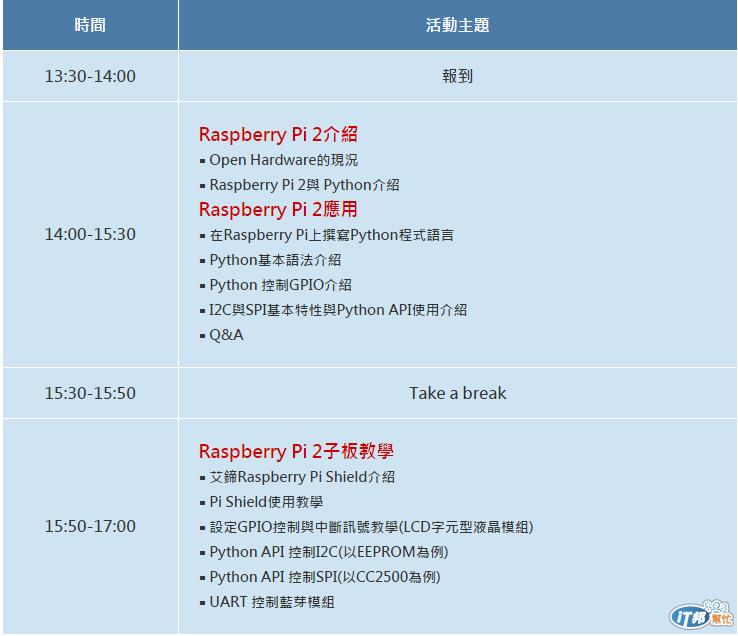 | 時間 | 活動主題 |
|---|---|
| 13:30-14:00 | 報到 |
| 14:00-15:30 | Raspberry Pi 2介紹<br>▪ Open Hardware的現況<br>▪ Raspberry Pi 2與 Python介紹<br>Raspberry Pi 2應用<br>▪ 在Raspberry Pi上撰寫Python程式語言<br>▪ Python基本語法介紹<br>▪ Python 控制GPIO介紹<br>▪ I2C與SPI基本特性與Python API使用介紹<br>▪ Q&A |
| 15:30-15:50 | Take a break |
| 15:50-17:00 | Raspberry Pi 2子板教學<br>▪ 艾鍗Raspberry Pi Shield介紹<br>▪ Pi Shield使用教學<br>▪ 設定GPIO控制與中斷訊號教學(LCD字元型液晶模組)<br>▪ Python API 控制I2C(以EEPROM為例)<br>▪ Python API 控制SPI(以CC2500為例)<br>▪ UART 控制藍芽模組 |

iT邦幫忙